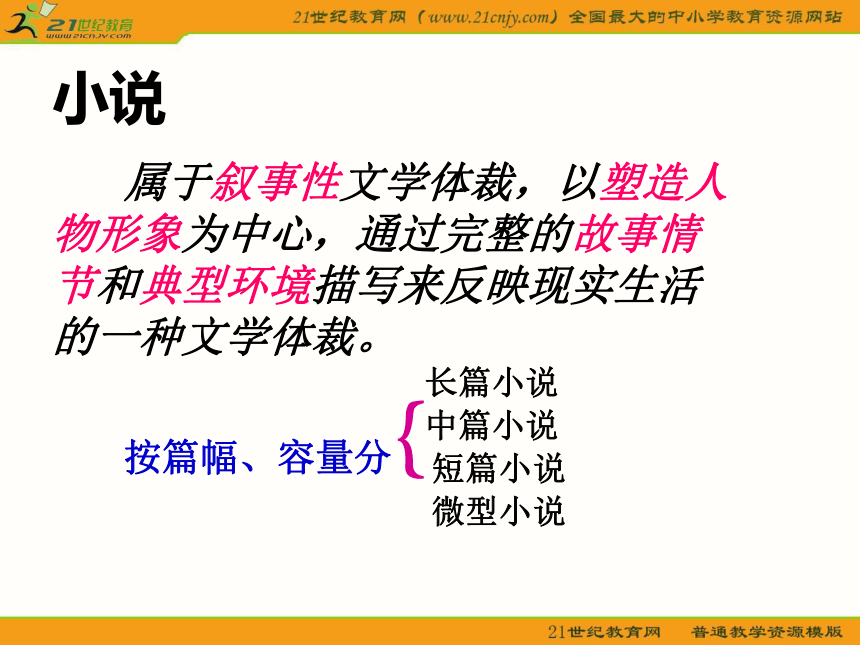 21世纪教育
www.21cnjy.com
21世纪教育网（www.21cnjy.com）全国最大的中小学教育资源网站

小说

属于叙事性文学体裁，以塑造人物形象为中心，通过完整的故事情节和典型环境描写来反映现实生活的一种文学体裁。

按篇幅、容量分
长篇小说
中篇小说
短篇小说
微型小说

21世纪教育网 普通教学资源模版